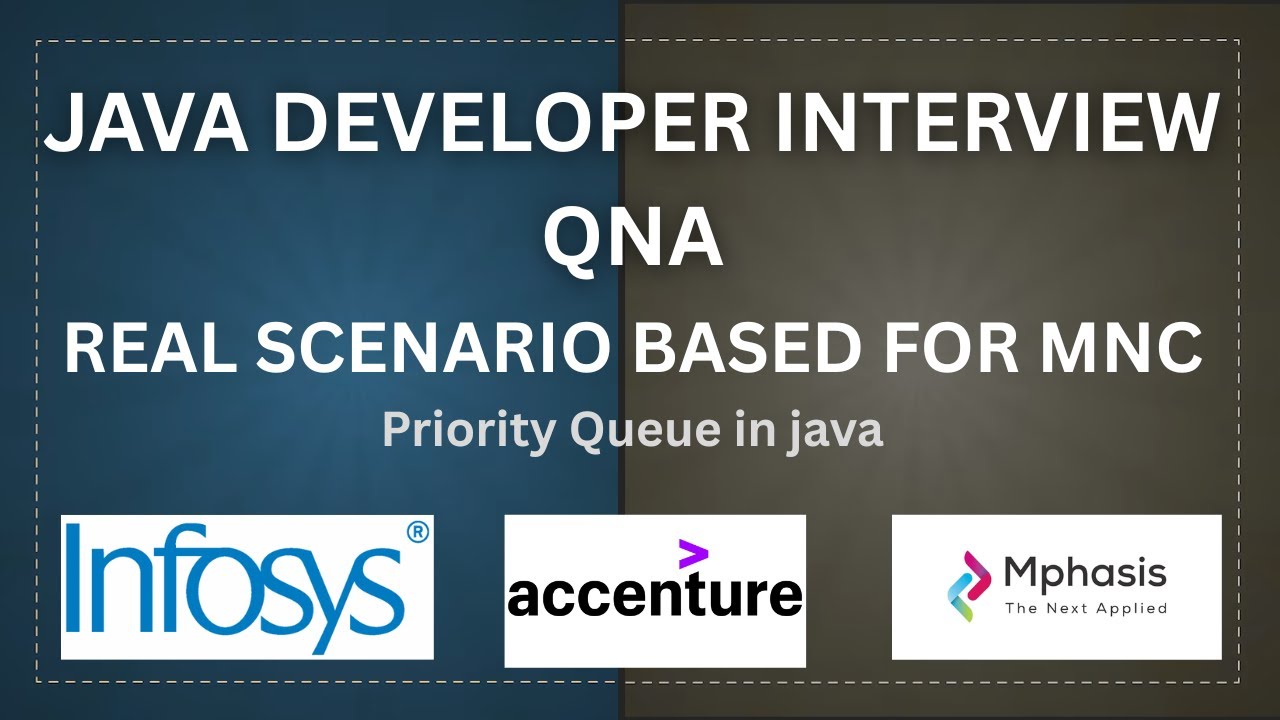 JAVA DEVELOPER INTERVIEW QNA

REAL SCENARIO BASED FOR MNC

Priority Queue in java

Infosys®

accenture

Mphasis
The Next Applied